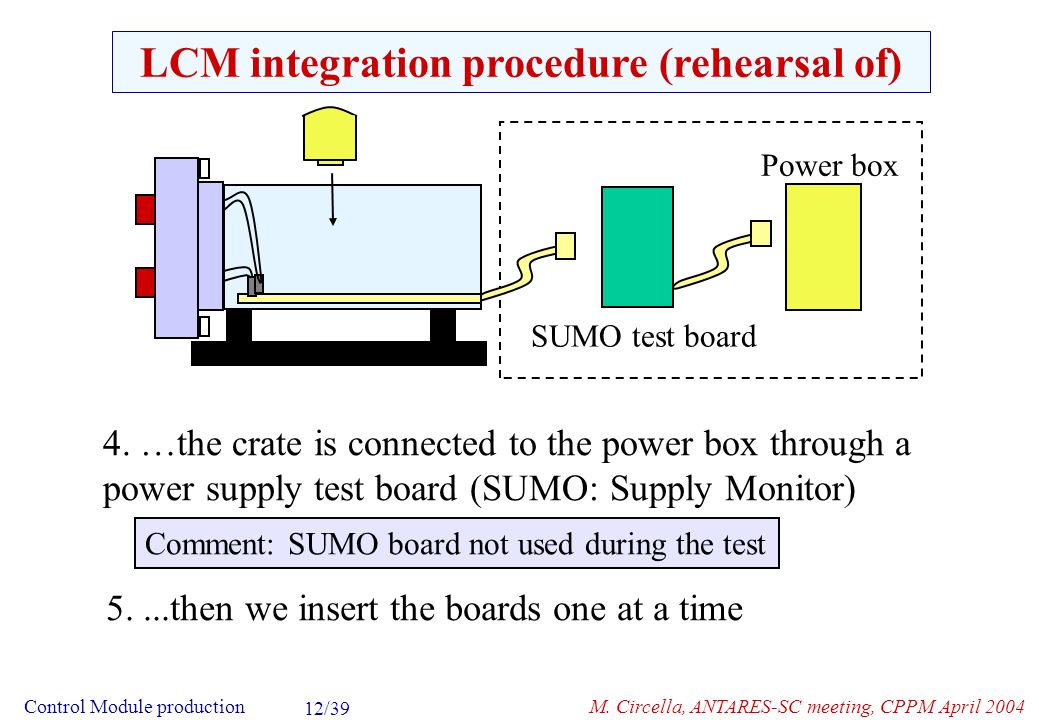 LCM integration procedure (rehearsal of)

Power box

SUMO test board

4. …the crate is connected to the power box through a power supply test board (SUMO: Supply Monitor)

Comment: SUMO board not used during the test

5. ...then we insert the boards one at a time

Control Module production

12/39

M. Circella, ANTARES-SC meeting, CPPM April 2004